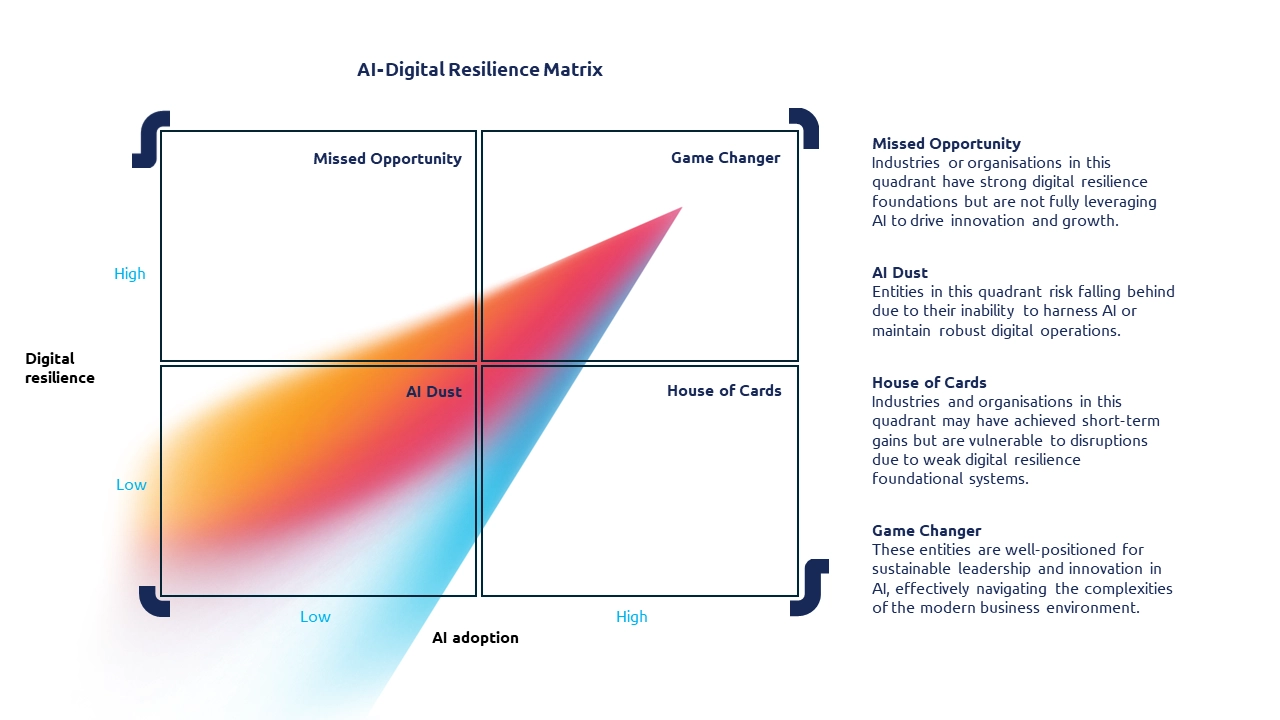 AI-Digital Resilience Matrix

Missed Opportunity

Game Changer

High

Digital resilience

AI Dust

House of Cards

Low

Low

High

AI adoption

Missed Opportunity
Industries or organisations in this quadrant have strong digital resilience foundations but are not fully leveraging AI to drive innovation and growth.

AI Dust
Entities in this quadrant risk falling behind due to their inability to harness AI or maintain robust digital operations.

House of Cards
Industries and organisations in this quadrant may have achieved short-term gains but are vulnerable to disruptions due to weak digital resilience foundational systems.

Game Changer
These entities are well-positioned for sustainable leadership and innovation in AI, effectively navigating the complexities of the modern business environment.